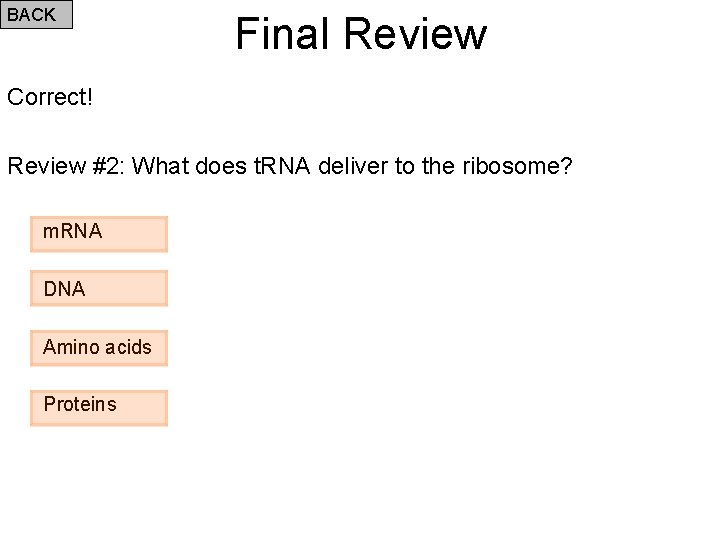 BACK

Final Review

Correct!

Review #2: What does tRNA deliver to the ribosome?

mRNA

DNA

Amino acids

Proteins